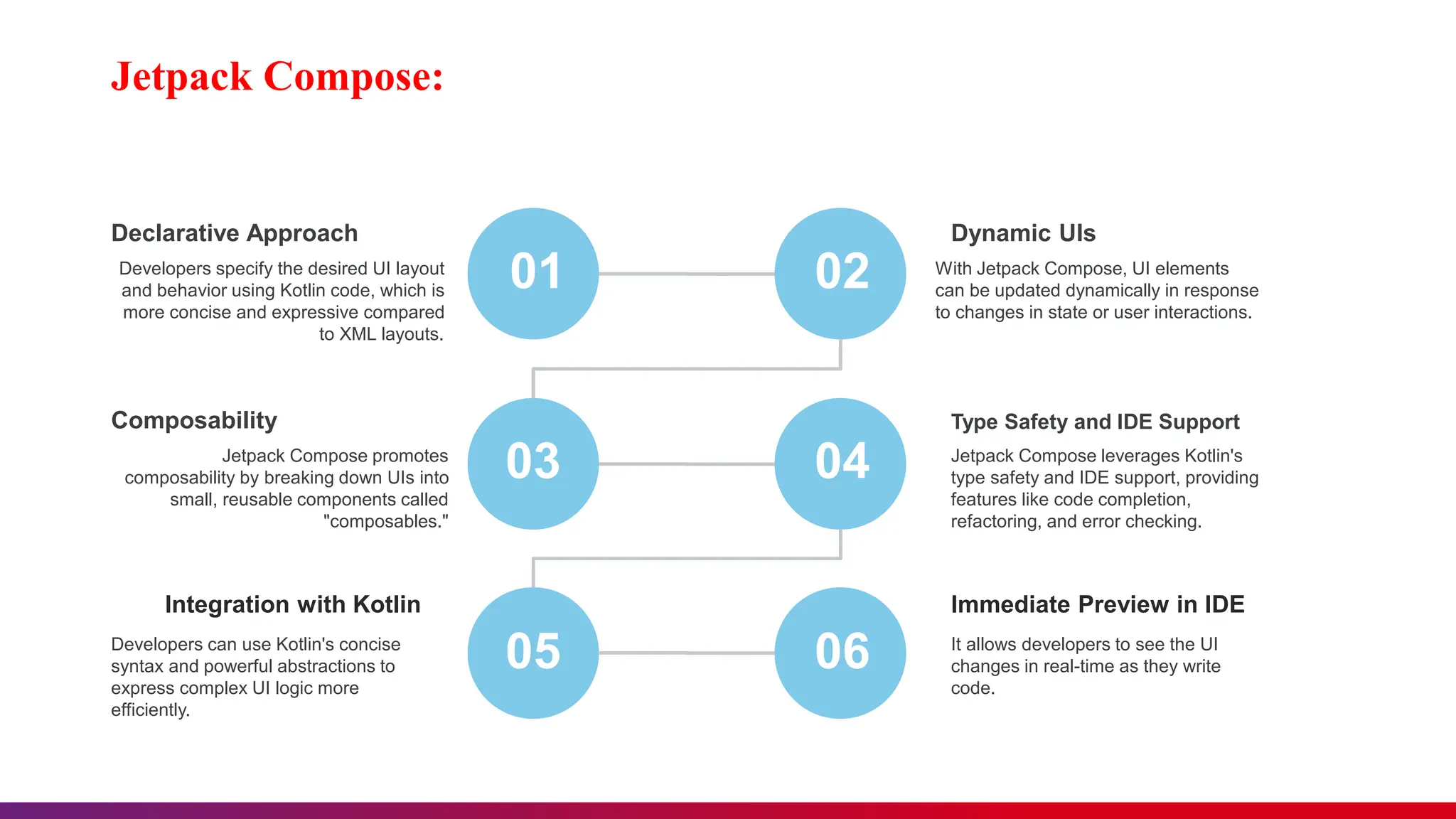 Jetpack Compose:

Declarative Approach

Developers specify the desired UI layout and behavior using Kotlin code, which is more concise and expressive compared to XML layouts.

01

02

Dynamic UIs

With Jetpack Compose, UI elements can be updated dynamically in response to changes in state or user interactions.

Composability

Jetpack Compose promotes composability by breaking down UIs into small, reusable components called "composables."

03

04

Type Safety and IDE Support

Jetpack Compose leverages Kotlin's type safety and IDE support, providing features like code completion, refactoring, and error checking.

Integration with Kotlin

Developers can use Kotlin's concise syntax and powerful abstractions to express complex UI logic more efficiently.

05

06

Immediate Preview in IDE

It allows developers to see the UI changes in real-time as they write code.